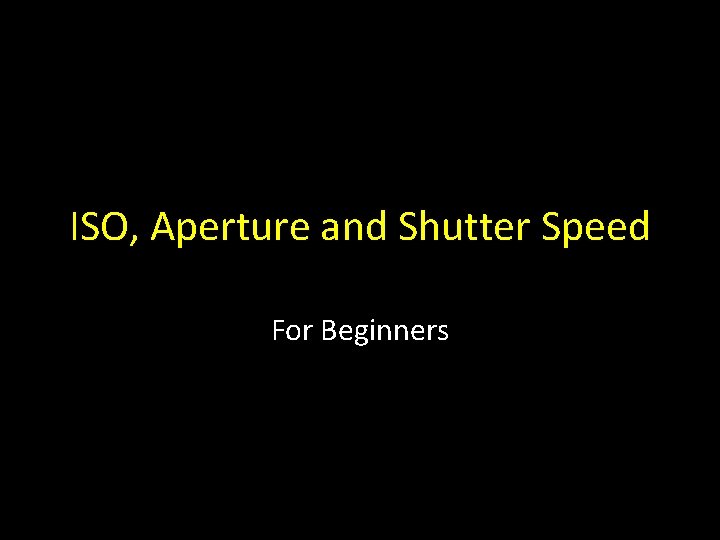 ISO, Aperture and Shutter Speed

For Beginners